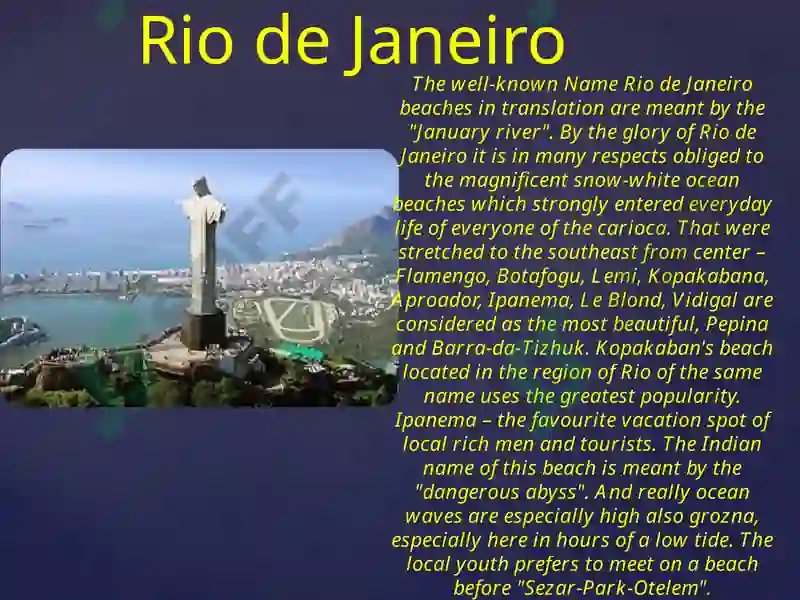 Rio de Janeiro

The well-known Name Rio de Janeiro beaches in translation are meant by the "January river". By the glory of Rio de Janeiro it is in many respects obliged to the magnificent snow-white ocean beaches which strongly entered everyday life of everyone of the carioca. That were stretched to the southeast from center – Flamengo, Botafogu, Lemi, Kopakabana, Aproador, Ipanema, Le Blond, Vidigal are considered as the most beautiful, Pepina and Barra-da-Tizhuk. Kopakaban's beach located in the region of Rio of the same name uses the greatest popularity. Ipanema – the favourite vacation spot of local rich men and tourists. The Indian name of this beach is meant by the "dangerous abyss". And really ocean waves are especially high also grozna, especially here in hours of a low tide. The local youth prefers to meet on a beach before "Sezar-Park-Otelem".